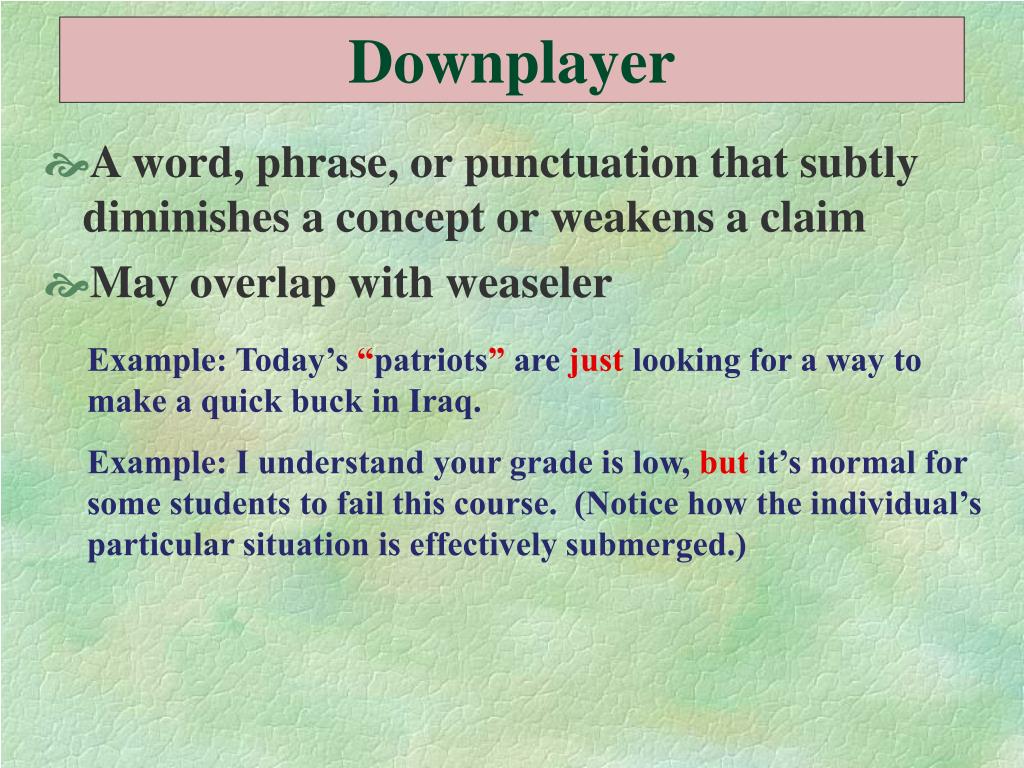 Downplayer

A word, phrase, or punctuation that subtly diminishes a concept or weakens a claim

May overlap with weaseler

Example: Today’s “patriots” are just looking for a way to make a quick buck in Iraq.

Example: I understand your grade is low, but it’s normal for some students to fail this course. (Notice how the individual’s particular situation is effectively submerged.)